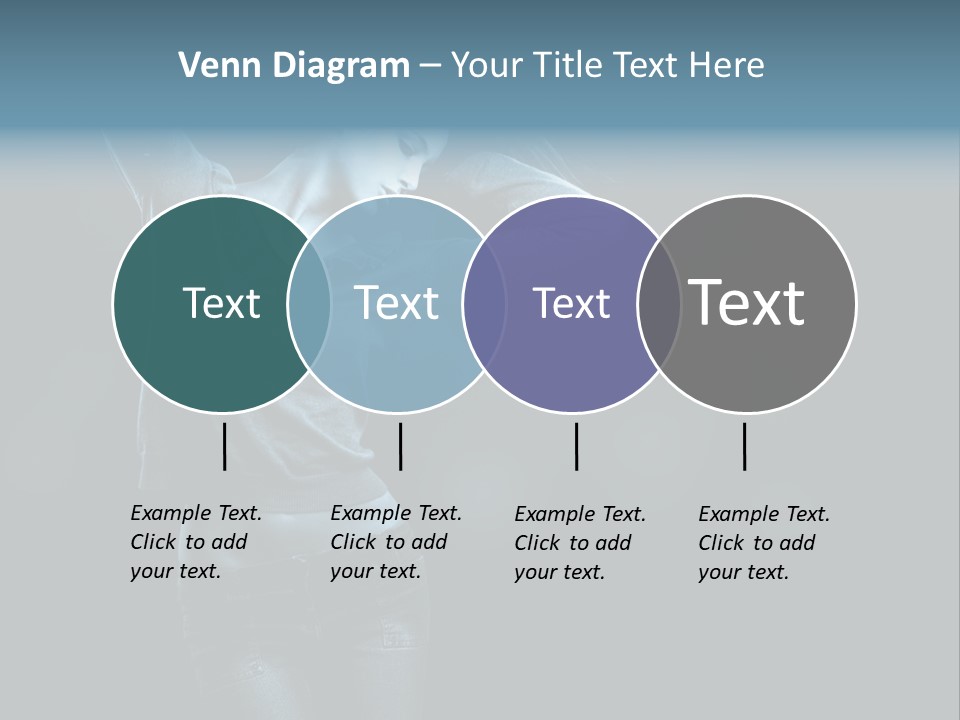 Venn Diagram – Your Title Text Here

Text

Text

Text

Text

Example Text. Click to add your text.

Example Text. Click to add your text.

Example Text. Click to add your text.

Example Text. Click to add your text.